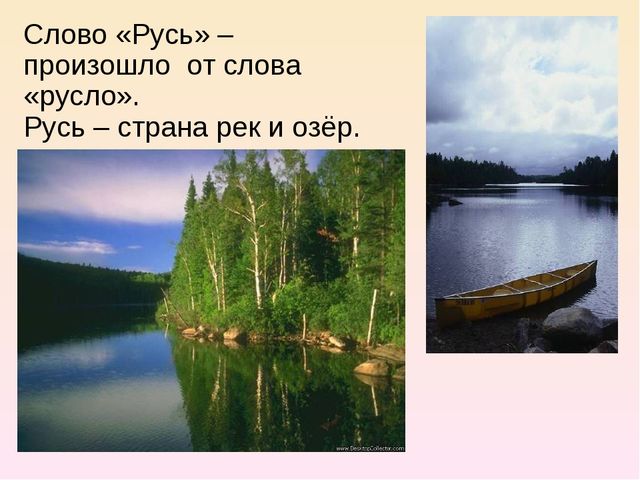 Слово «Русь» – произошло от слова «русло».
Русь – страна рек и озёр.

www.DesktopCollector.com